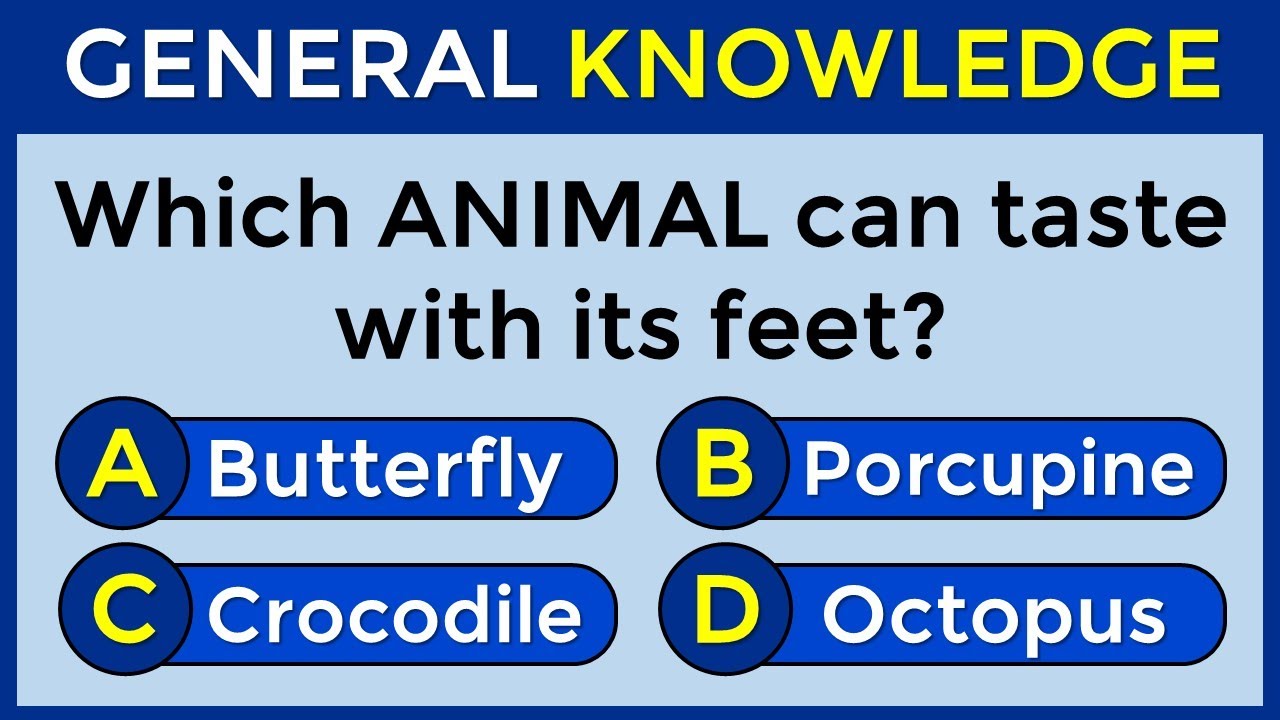 GENERAL KNOWLEDGE

Which ANIMAL can taste with its feet?

A Butterfly
B Porcupine
C Crocodile
D Octopus